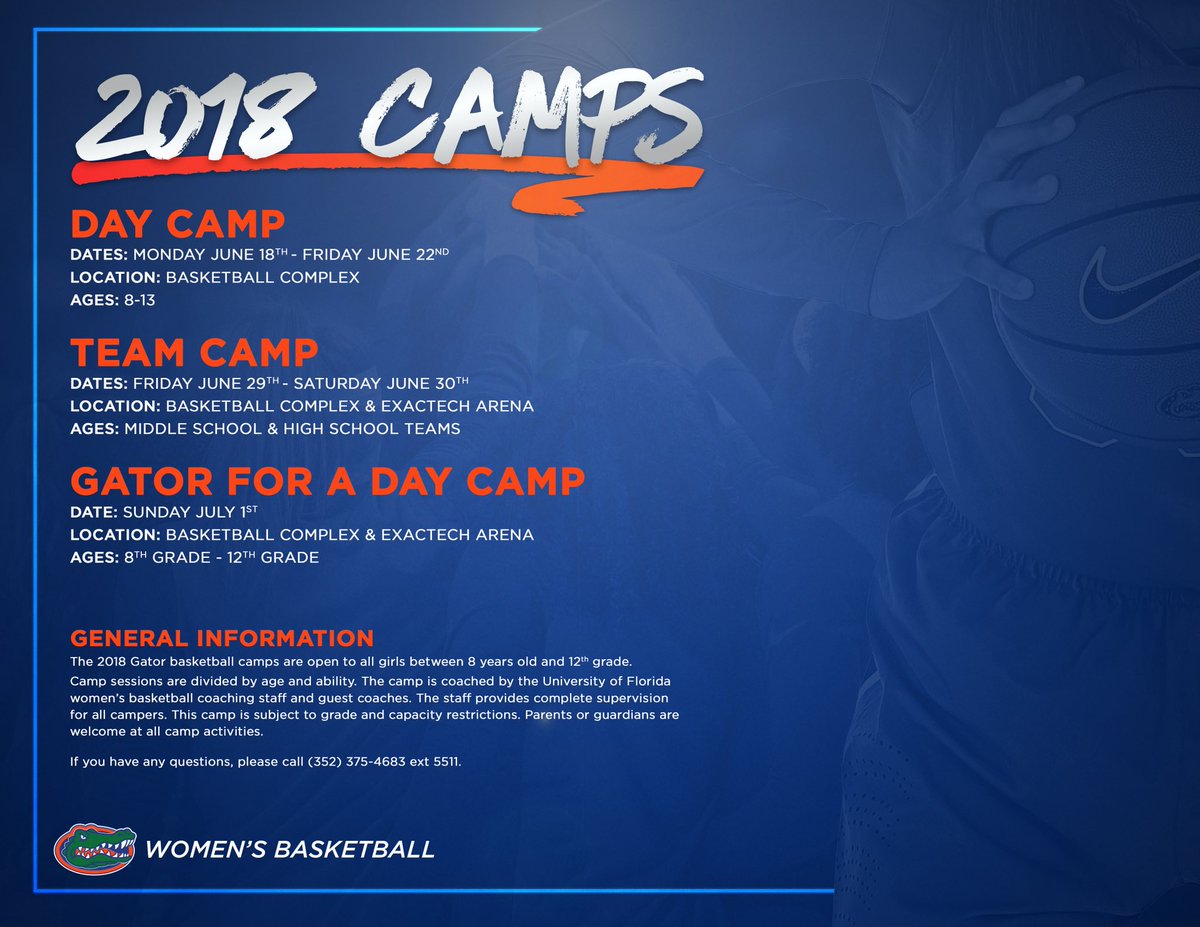 2018 CAMPS

DAY CAMP
DATES: MONDAY JUNE 18TH - FRIDAY JUNE 22ND
LOCATION: BASKETBALL COMPLEX
AGES: 8-13

TEAM CAMP
DATES: FRIDAY JUNE 29TH - SATURDAY JUNE 30TH
LOCATION: BASKETBALL COMPLEX & EXACTECH ARENA
AGES: MIDDLE SCHOOL & HIGH SCHOOL TEAMS

GATOR FOR A DAY CAMP
DATE: SUNDAY JULY 1ST
LOCATION: BASKETBALL COMPLEX & EXACTECH ARENA
AGES: 8TH GRADE - 12TH GRADE

GENERAL INFORMATION
The 2018 Gator basketball camps are open to all girls between 8 years old and 12th grade.

Camp sessions are divided by age and ability. The camp is coached by the University of Florida women's basketball coaching staff and guest coaches. The staff provides complete supervision for all campers. This camp is subject to grade and capacity restrictions. Parents or guardians are welcome at all camp activities.

If you have any questions, please call (352) 375-4683 ext 5511.

WOMEN'S BASKETBALL